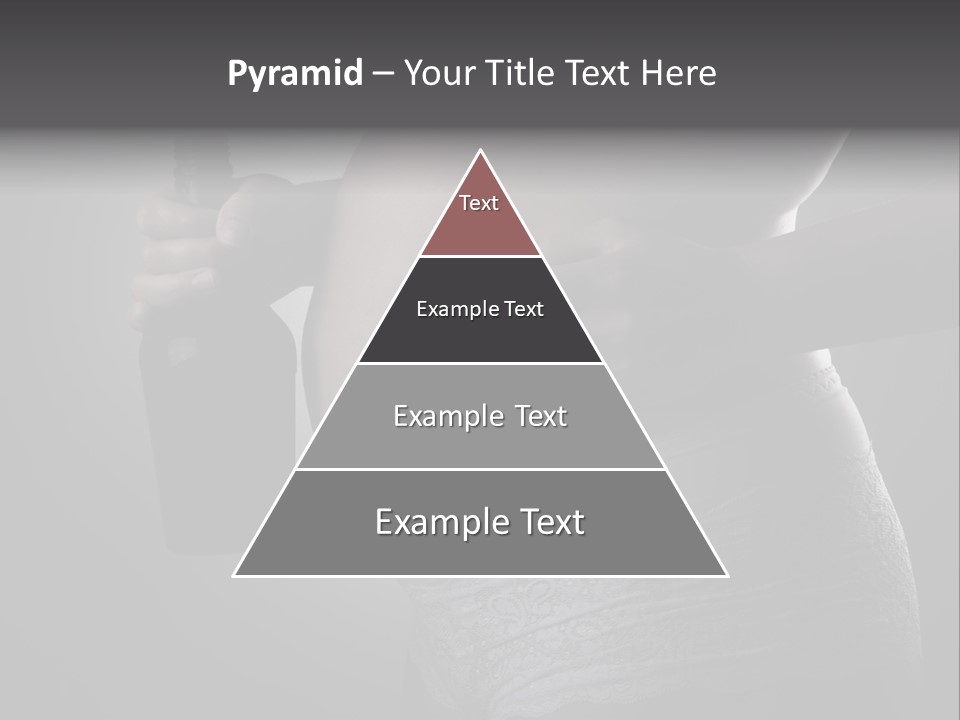 Pyramid – Your Title Text Here

Text

Example Text

Example Text

Example Text